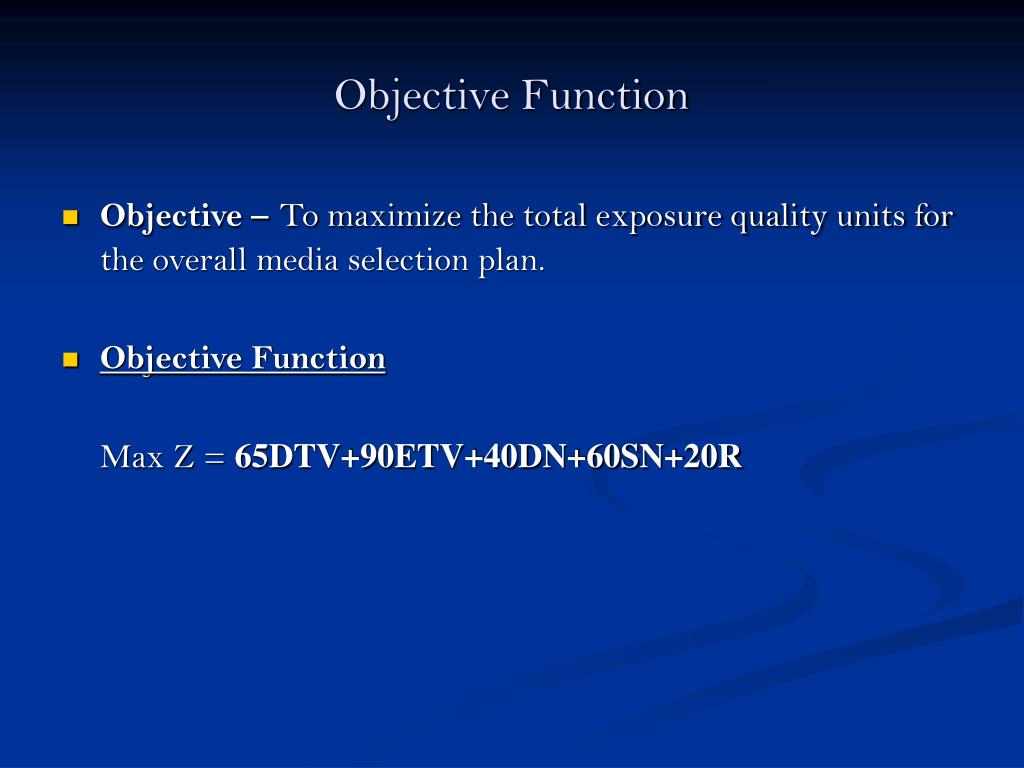 Objective Function

Objective – To maximize the total exposure quality units for the overall media selection plan.

Objective Function

Max Z = 65DTV+90ETV+40DN+60SN+20R